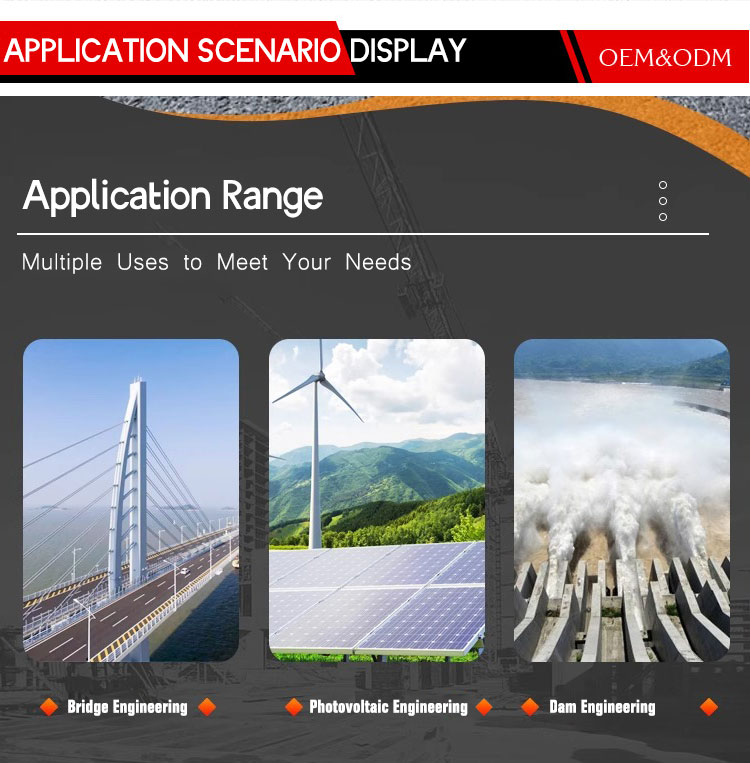 APPLICATION SCENARIO DISPLAY

OEM&ODM

Application Range

Multiple Uses to Meet Your Needs

Bridge Engineering

Photovoltaic Engineering

Dam Engineering